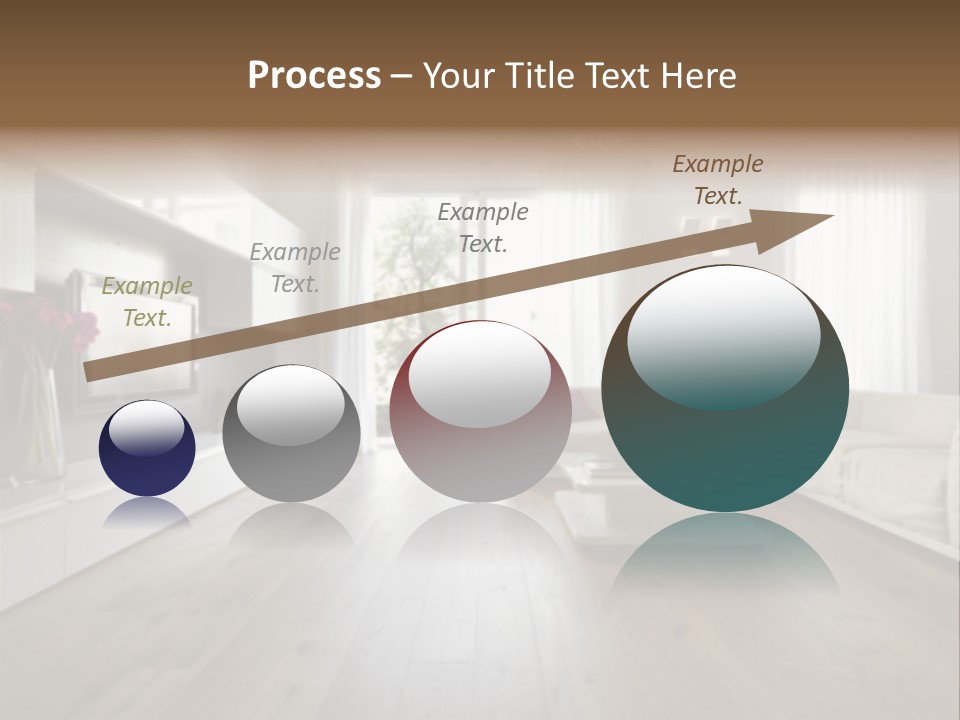 Process – Your Title Text Here

Example Text.

Example Text.

Example Text.

Example Text.